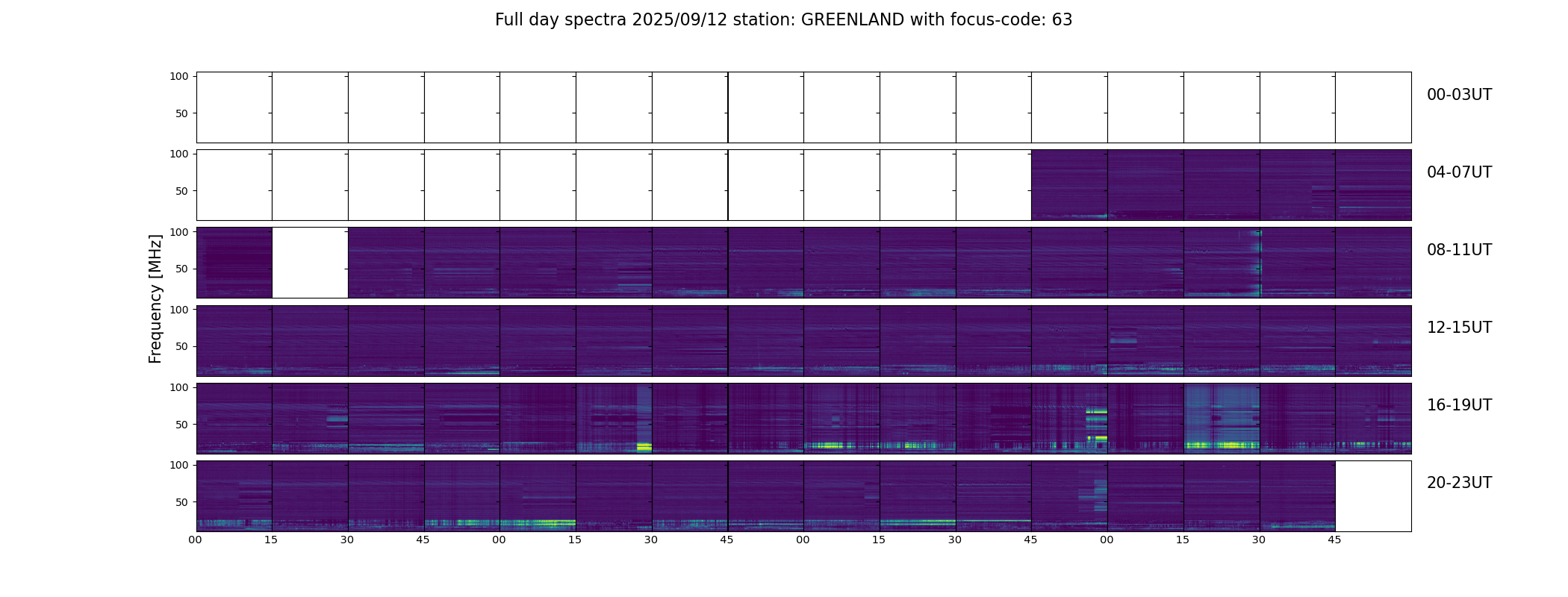 Full day spectra 2025/09/12 station: GREENLAND with focus-code: 63

Frequency [MHz]

100
50

00-03UT

100
50

04-07UT

100
50

08-11UT

100
50

12-15UT

100
50

16-19UT

100
50

20-23UT

00 15 30 45 00 15 30 45 00 15 30 45 00 15 30 45